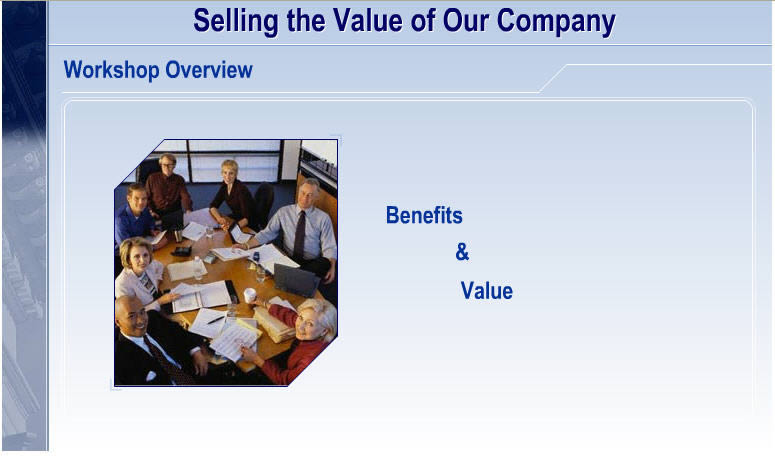 Selling the Value of Our Company

Workshop Overview

Benefits

&

Value